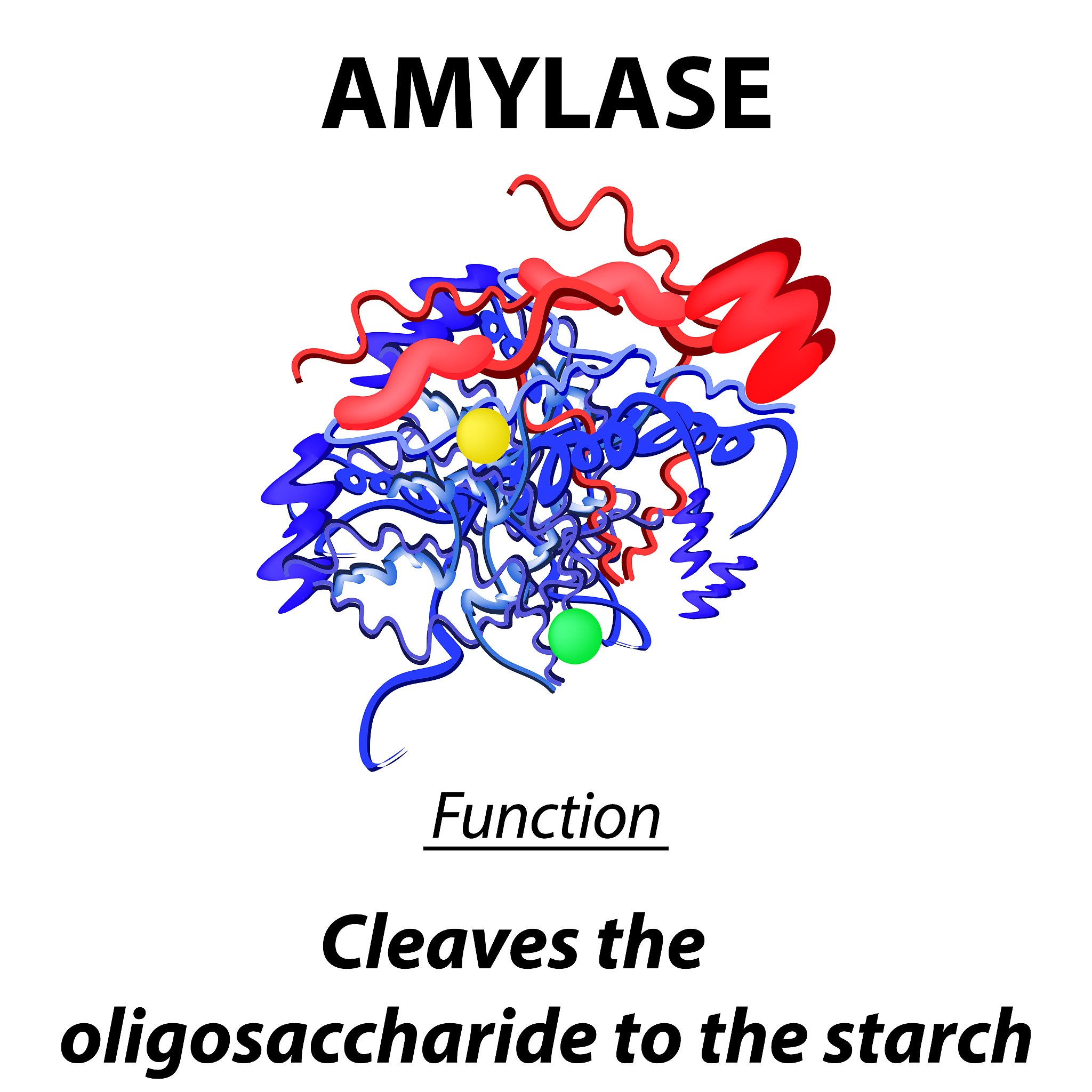 AMYLASE

Function

Cleaves the oligosaccharide to the starch